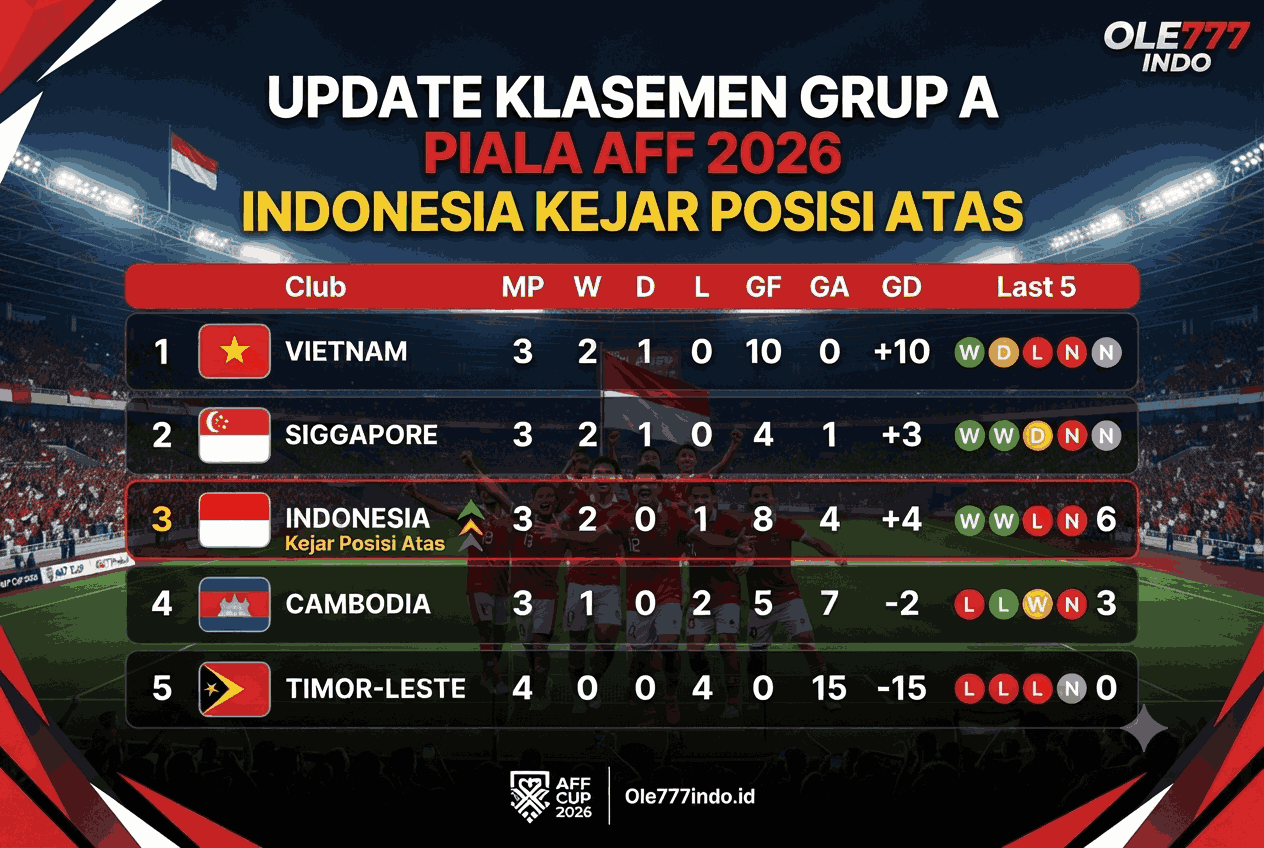 OLE777 INDO

UPDATE KLASEMEN GRUP A
PIALA AFF 2026
INDONESIA KEJAR POSISI ATAS

| | Club | MP | W | D | L | GF | GA | GD | Last 5 |
|---|---|---|---|---|---|---|---|---|---|
| 1 | VIETNAM | 3 | 2 | 1 | 0 | 10 | 0 | +10 | W D L N N |
| 2 | SIGGAPORE | 3 | 2 | 1 | 0 | 4 | 1 | +3 | W W D N N |
| 3 | INDONESIA Kejar Posisi Atas | 3 | 2 | 0 | 1 | 8 | 4 | +4 | W W L N 6 |
| 4 | CAMBODIA | 3 | 1 | 0 | 2 | 5 | 7 | -2 | L L W N 3 |
| 5 | TIMOR-LESTE | 4 | 0 | 0 | 4 | 0 | 15 | -15 | L L L N 0 |

AFF CUP 2026
Ole777indo.id